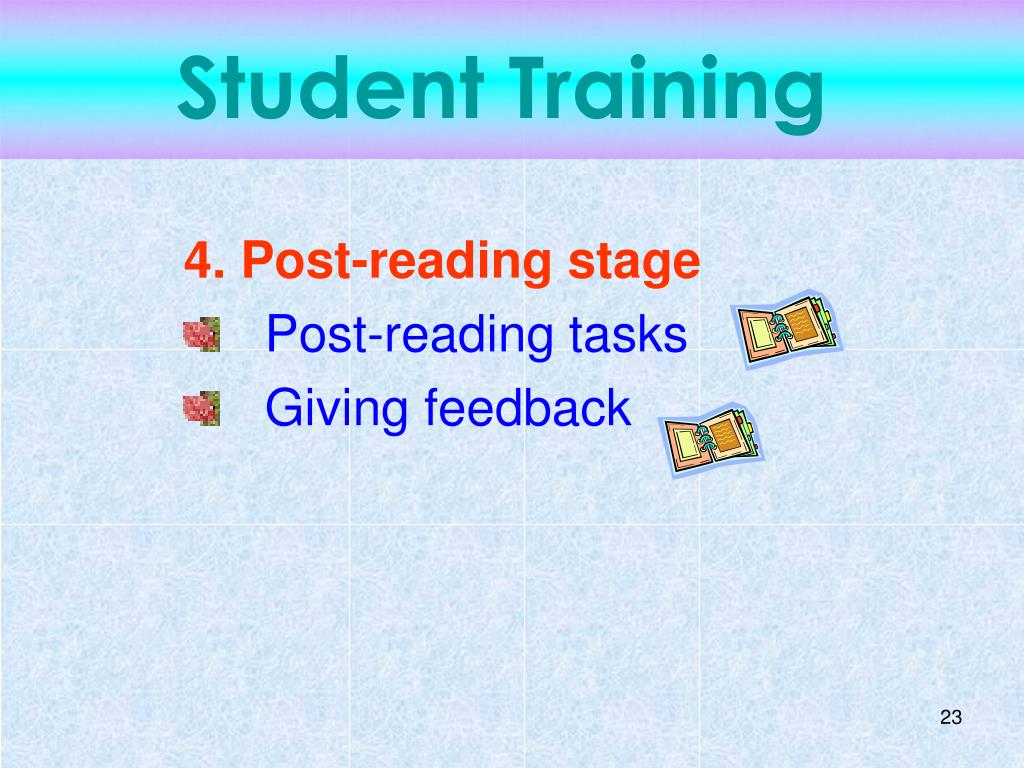 Student Training

4. Post-reading stage

Post-reading tasks

Giving feedback

23